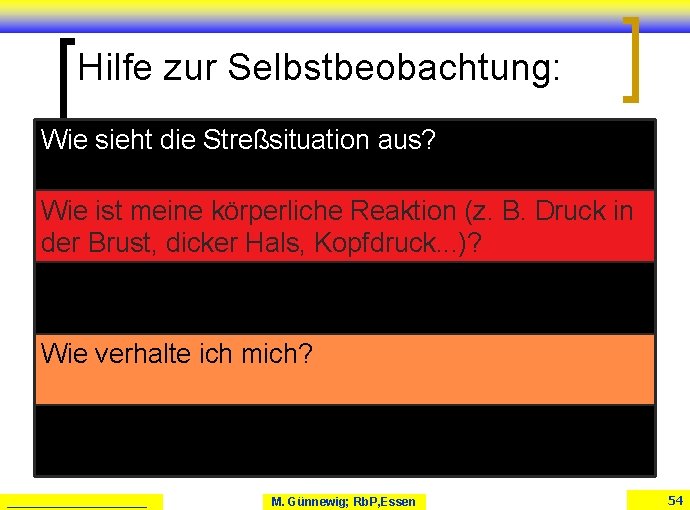 Hilfe zur Selbstbeobachtung:

Wie sieht die Streßsituation aus?

Wie ist meine körperliche Reaktion (z. B. Druck in der Brust, dicker Hals, Kopfdruck...)?

Wie verhalte ich mich?

M. Günnewig; RbP,Essen

54